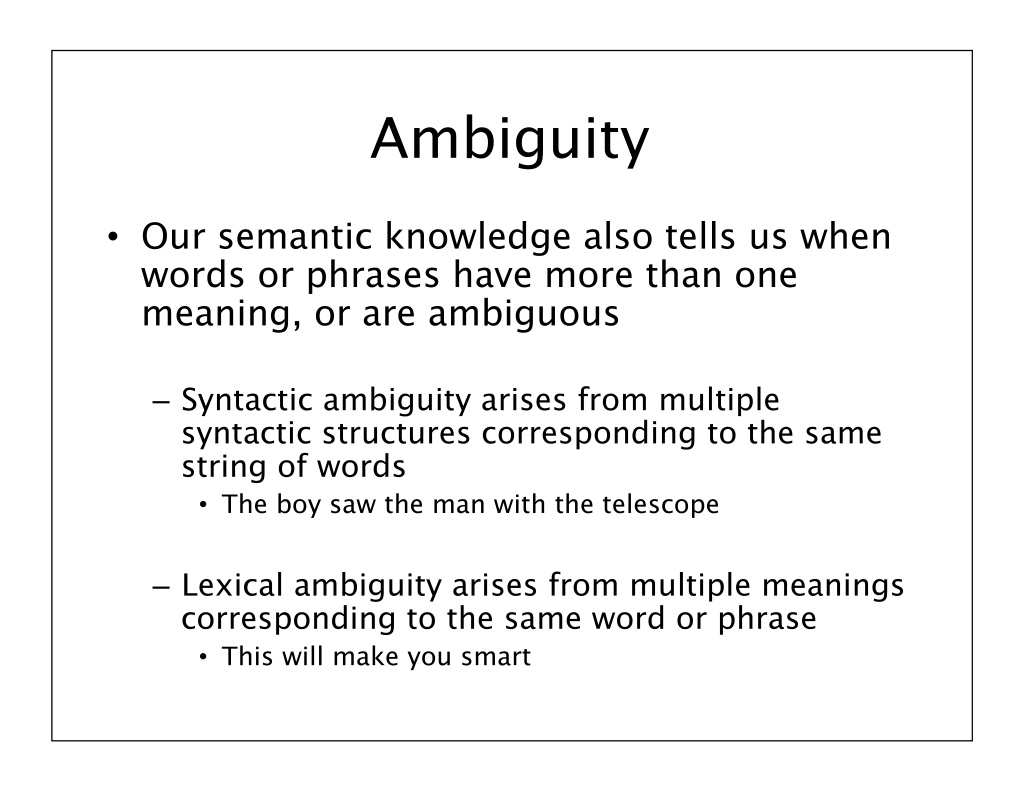 Ambiguity

• Our semantic knowledge also tells us when words or phrases have more than one meaning, or are ambiguous

– Syntactic ambiguity arises from multiple syntactic structures corresponding to the same string of words
  • The boy saw the man with the telescope

– Lexical ambiguity arises from multiple meanings corresponding to the same word or phrase
  • This will make you smart